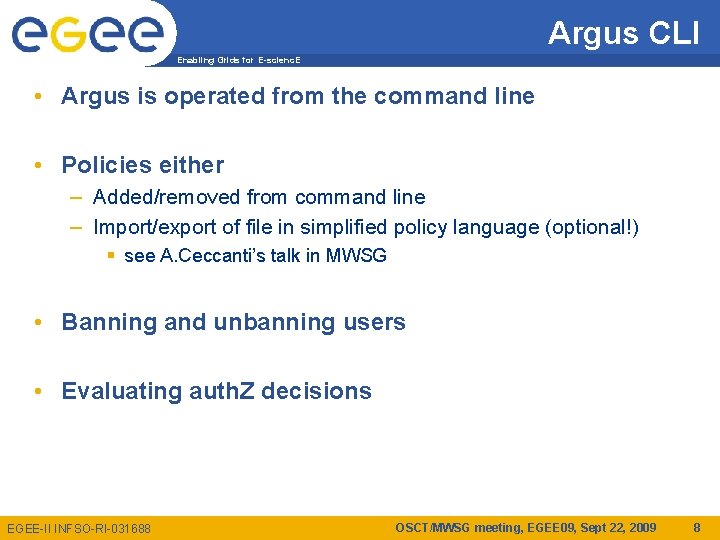 egee

Enabling Grids for E-sciencE

Argus CLI

• Argus is operated from the command line

• Policies either
– Added/removed from command line
– Import/export of file in simplified policy language (optional!)
▪ see A.Ceccanti's talk in MWSG

• Banning and unbanning users

• Evaluating authZ decisions

EGEE-II INFSO-RI-031688

OSCT/MWSG meeting, EGEE09, Sept 22, 2009

8